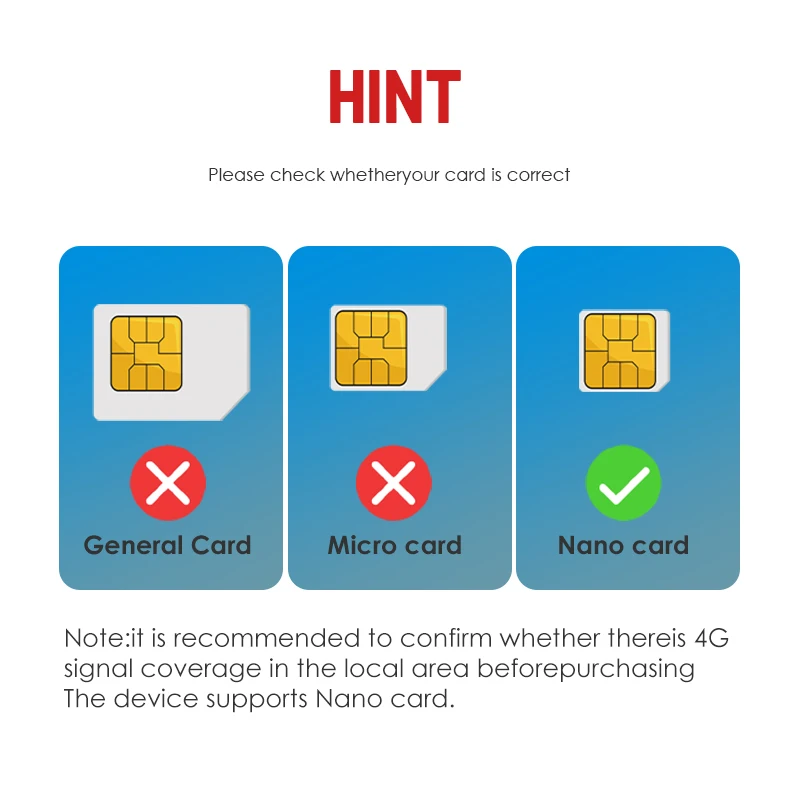 HINT

Please check whetheryour card is correct

General Card

Micro card

Nano card

Note:it is recommended to confirm whether thereis 4G signal coverage in the local area beforepurchasing The device supports Nano card.